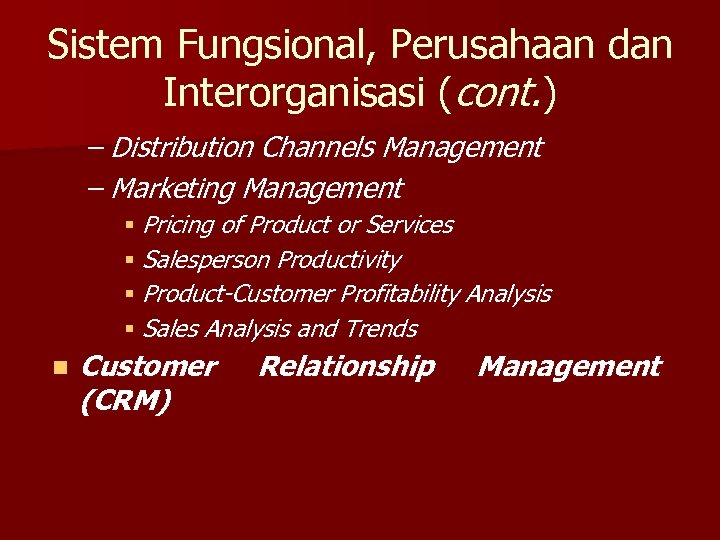 Sistem Fungsional, Perusahaan dan Interorganisasi (cont.)

– Distribution Channels Management

– Marketing Management

▪ Pricing of Product or Services

▪ Salesperson Productivity

▪ Product-Customer Profitability Analysis

▪ Sales Analysis and Trends

■ Customer Relationship Management (CRM)